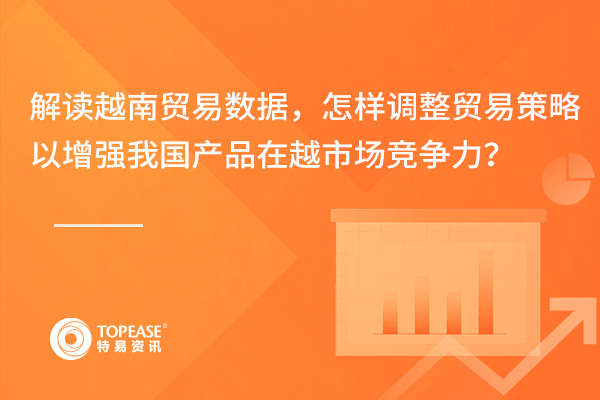 解读越南贸易数据，怎样调整贸易策略以增强我国产品在越市场竞争力？

TOPEASE®
特易资讯